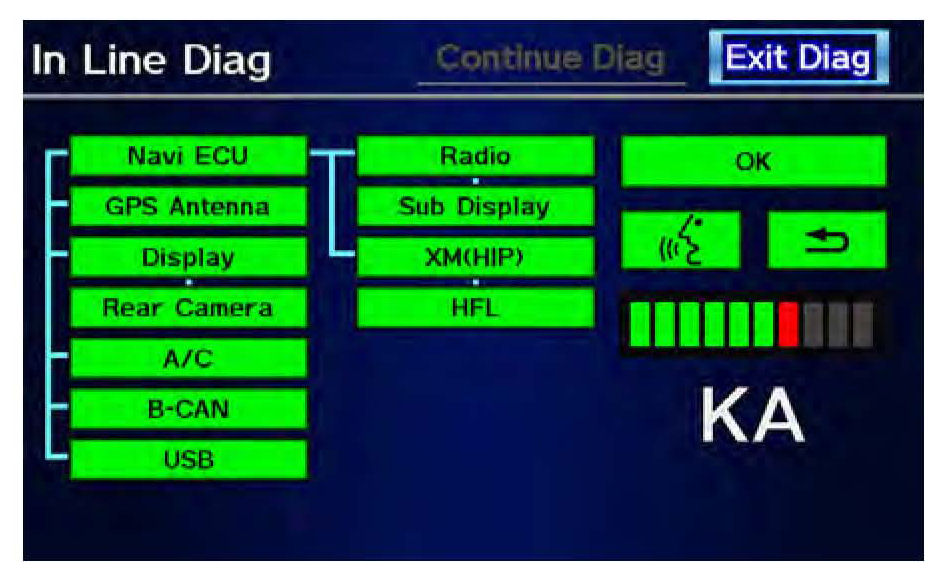 In Line Diag

Continue Diag

Exit Diag

Navi ECU

GPS Antenna

Display

Rear Camera

A/C

B-CAN

USB

Radio

Sub Display

XM(HIP)

HFL

OK

KA